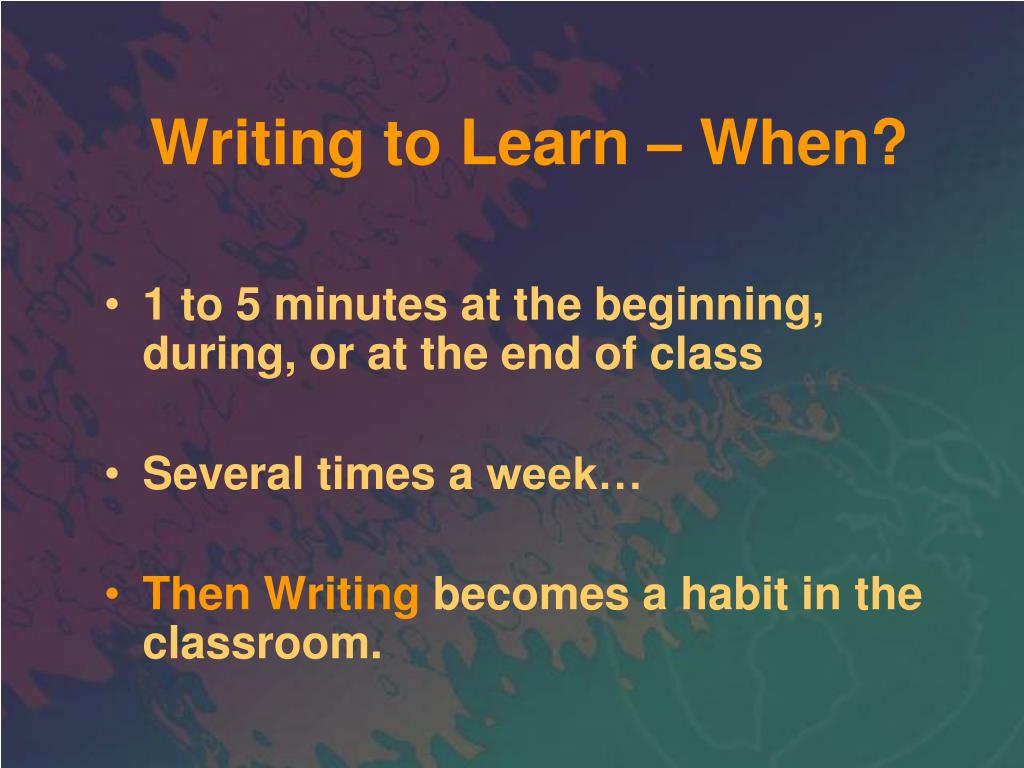 Writing to Learn – When?

• 1 to 5 minutes at the beginning, during, or at the end of class

• Several times a week…

• Then Writing becomes a habit in the classroom.